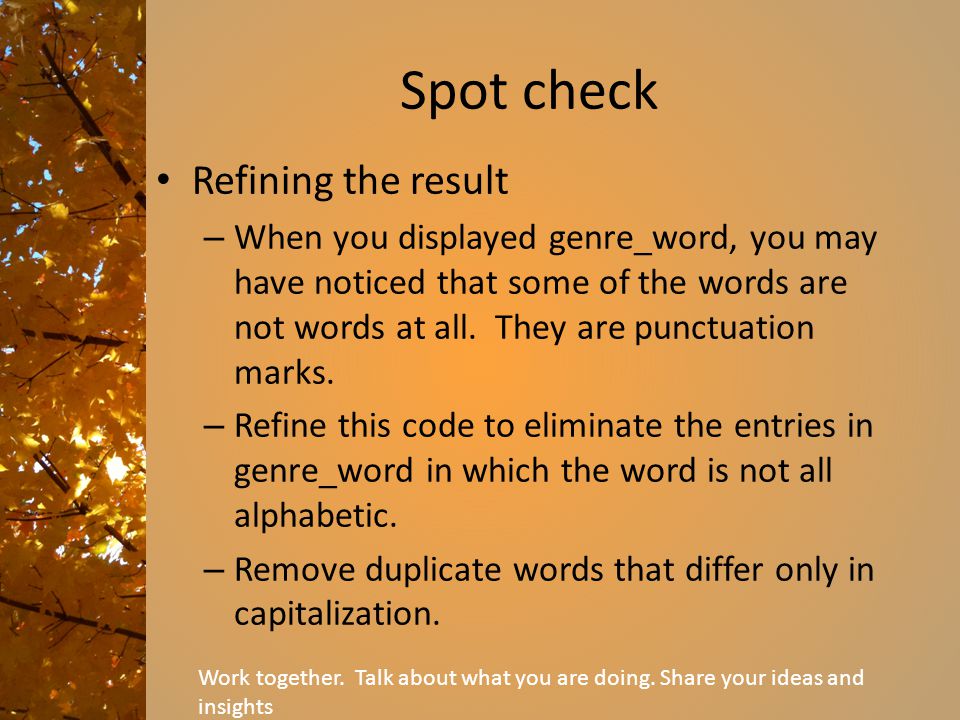 Spot check

• Refining the result
  – When you displayed genre_word, you may have noticed that some of the words are not words at all. They are punctuation marks.
  – Refine this code to eliminate the entries in genre_word in which the word is not all alphabetic.
  – Remove duplicate words that differ only in capitalization.

Work together. Talk about what you are doing. Share your ideas and insights